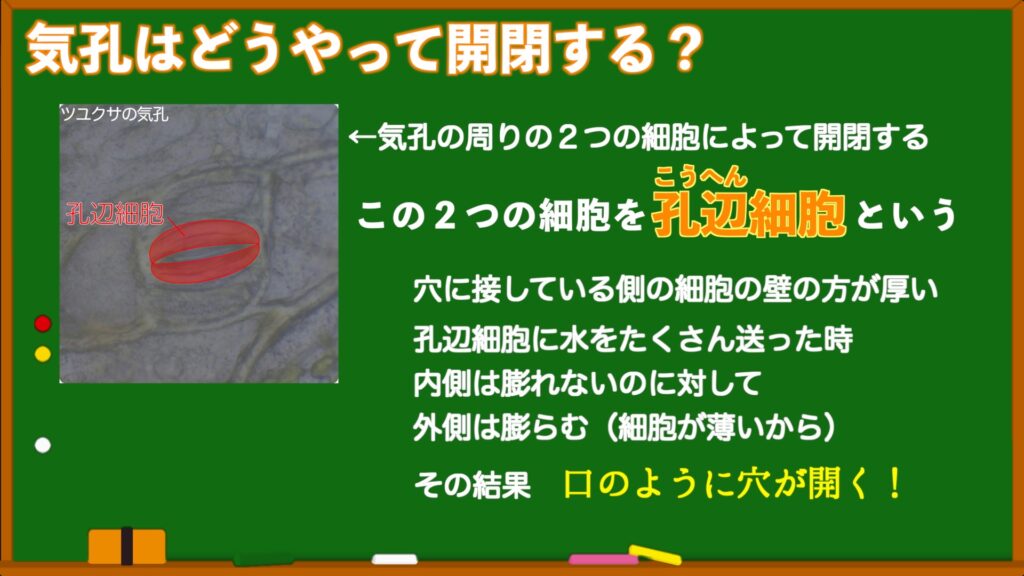 気孔はどうやって開閉する？

ツユクサの気孔

孔辺細胞

←気孔の周りの２つの細胞によって開閉する

こうへん
この２つの細胞を孔辺細胞という

穴に接している側の細胞の壁の方が厚い

孔辺細胞に水をたくさん送った時
内側は膨れないのに対して
外側は膨らむ（細胞が薄いから）

その結果　口のように穴が開く！